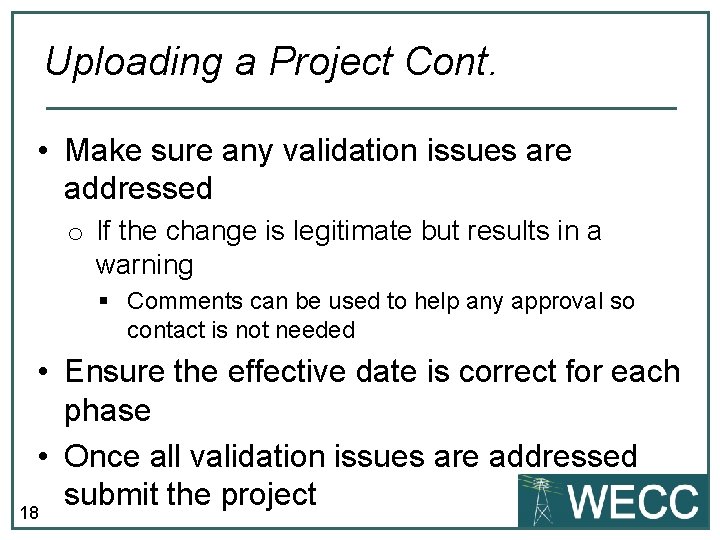 Uploading a Project Cont.

• Make sure any validation issues are addressed
  o If the change is legitimate but results in a warning
    ▪ Comments can be used to help any approval so contact is not needed
• Ensure the effective date is correct for each phase
• Once all validation issues are addressed submit the project

18

WECC